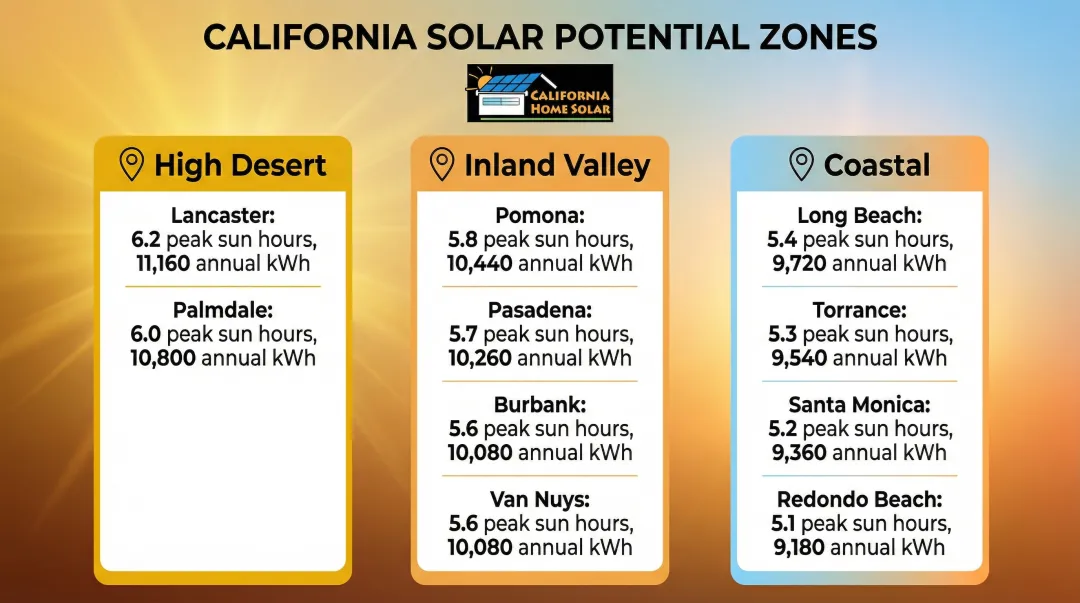 CALIFORNIA SOLAR POTENTIAL ZONES

CALIFORNIA HOME SOLAR

High Desert

Lancaster:
6.2 peak sun hours, 11,160 annual kWh

Palmdale:
6.0 peak sun hours, 10,800 annual kWh

Inland Valley

Pomona:
5.8 peak sun hours, 10,440 annual kWh

Pasadena:
5.7 peak sun hours, 10,260 annual kWh

Burbank:
5.6 peak sun hours, 10,080 annual kWh

Van Nuys:
5.6 peak sun hours, 10,080 annual kWh

Coastal

Long Beach:
5.4 peak sun hours, 9,720 annual kWh

Torrance:
5.3 peak sun hours, 9,540 annual kWh

Santa Monica:
5.2 peak sun hours, 9,360 annual kWh

Redondo Beach:
5.1 peak sun hours, 9,180 annual kWh